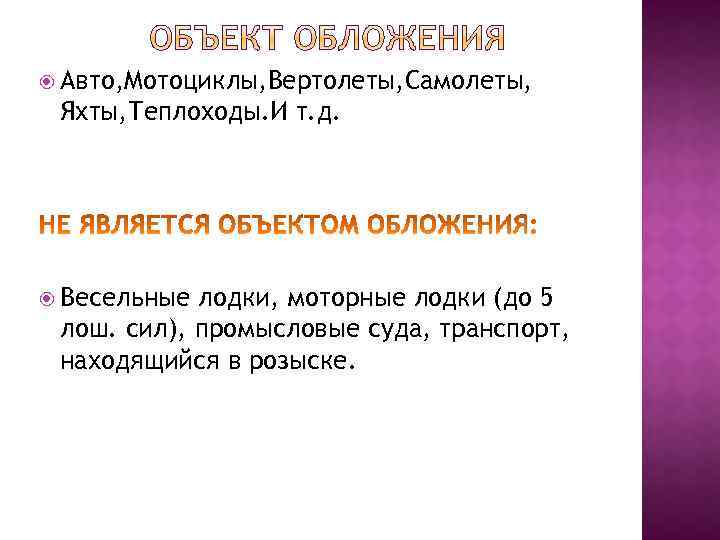 ОБЪЕКТ ОБЛОЖЕНИЯ

Авто,Мотоциклы,Вертолеты,Самолеты, Яхты,Теплоходы.И т.д.

НЕ ЯВЛЯЕТСЯ ОБЪЕКТОМ ОБЛОЖЕНИЯ:

Весельные лодки, моторные лодки (до 5 лош. сил), промысловые суда, транспорт, находящийся в розыске.